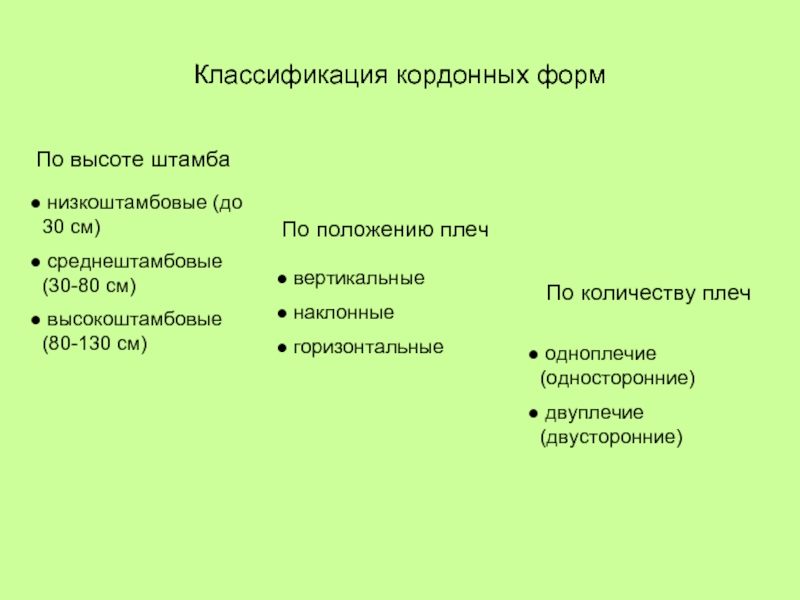 Классификация кордонных форм

По высоте штамба

● низкоштамбовые (до 30 см)

● среднештамбовые (30-80 см)

● высокоштамбовые (80-130 см)

По положению плеч

● вертикальные

● наклонные

● горизонтальные

По количеству плеч

● одноплечие (односторонние)

● двуплечие (двусторонние)